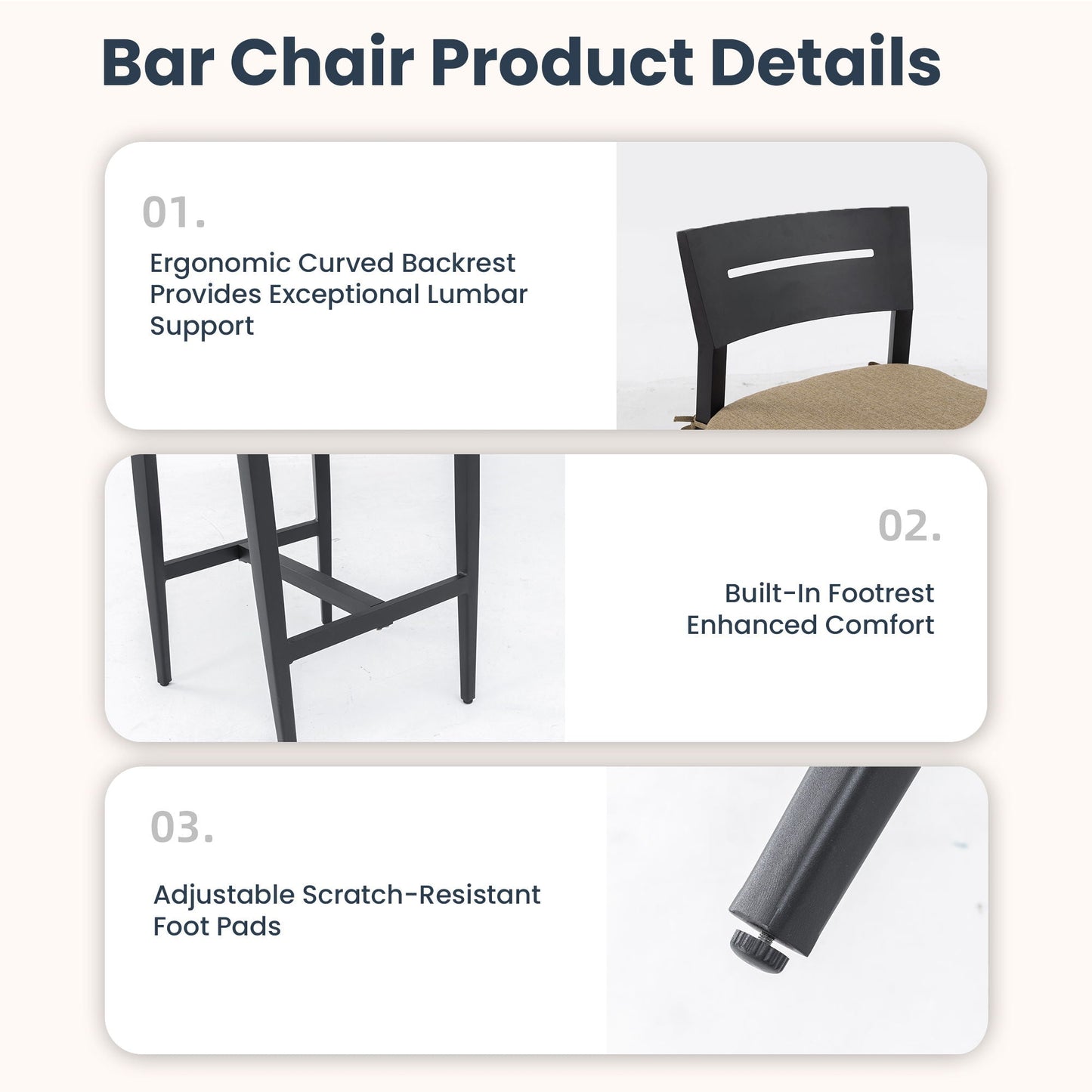 Bar Chair Product Details

01.

Ergonomic Curved Backrest Provides Exceptional Lumbar Support

02.

Built-In Footrest Enhanced Comfort

03.

Adjustable Scratch-Resistant Foot Pads